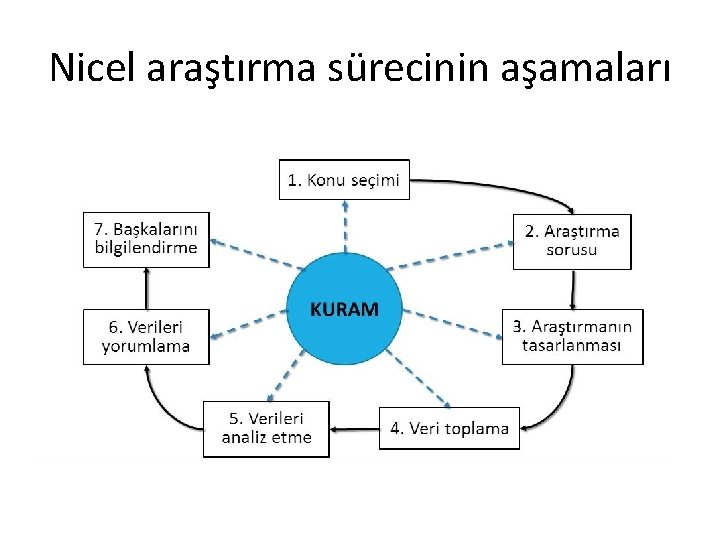 Nicel araştırma sürecinin aşamaları

1. Konu seçimi

2. Araştırma sorusu

3. Araştırmanın tasarlanması

4. Veri toplama

5. Verileri analiz etme

6. Verileri yorumlama

7. Başkalarını bilgilendirme

KURAM